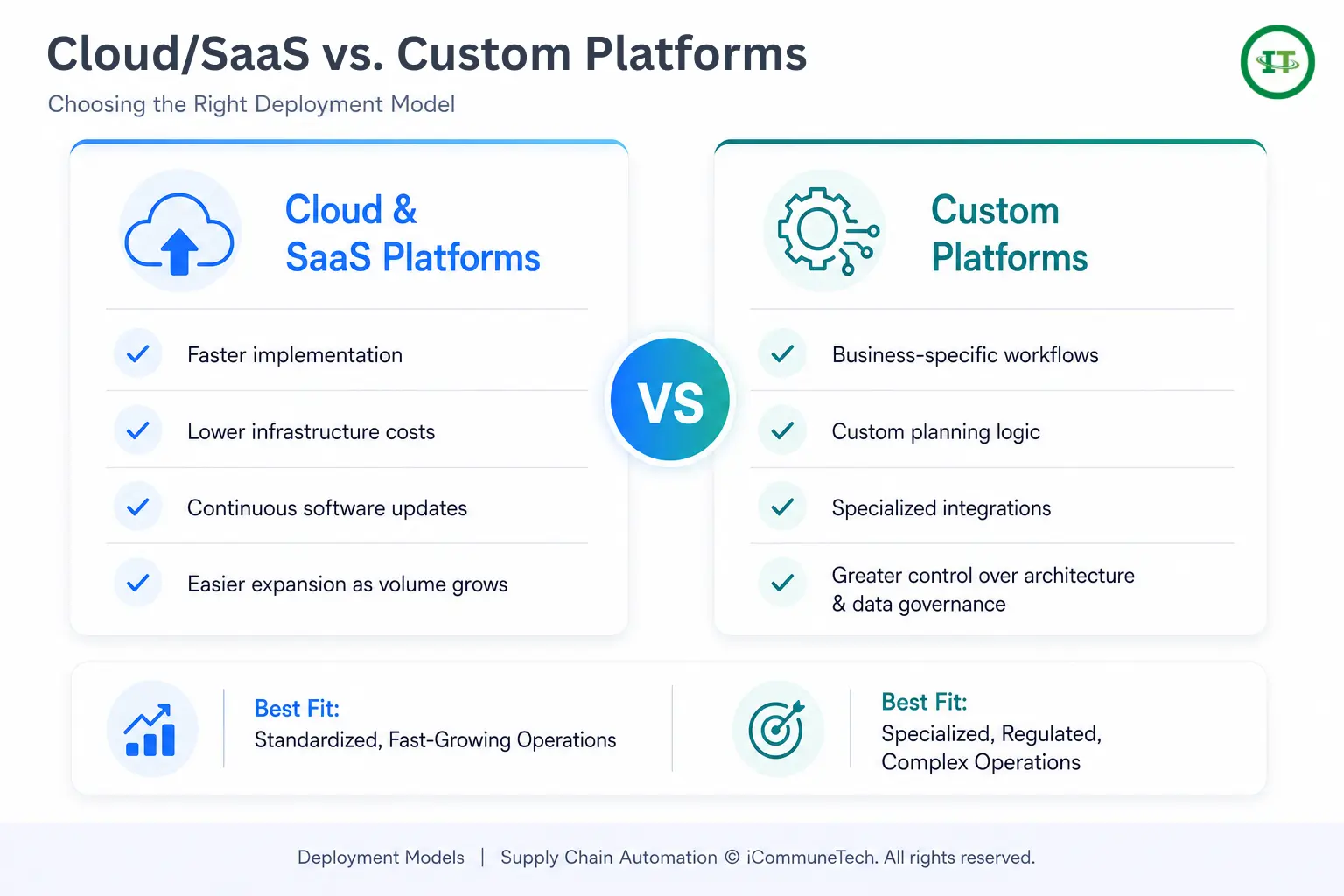 Cloud/SaaS vs. Custom Platforms

Choosing the Right Deployment Model

IT

Cloud & SaaS Platforms

Faster implementation

Lower infrastructure costs

Continuous software updates

Easier expansion as volume grows

VS

Custom Platforms

Business-specific workflows

Custom planning logic

Specialized integrations

Greater control over architecture & data governance

Best Fit:
Standardized, Fast-Growing Operations

Best Fit:
Specialized, Regulated, Complex Operations

Deployment Models | Supply Chain Automation © iCommuneTech. All rights reserved.